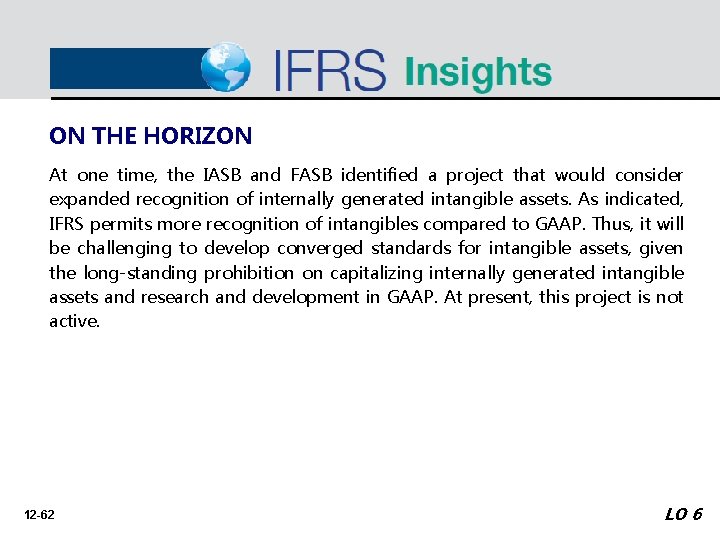 IFRS Insights

ON THE HORIZON

At one time, the IASB and FASB identified a project that would consider expanded recognition of internally generated intangible assets. As indicated, IFRS permits more recognition of intangibles compared to GAAP. Thus, it will be challenging to develop converged standards for intangible assets, given the long-standing prohibition on capitalizing internally generated intangible assets and research and development in GAAP. At present, this project is not active.

12-62

LO 6